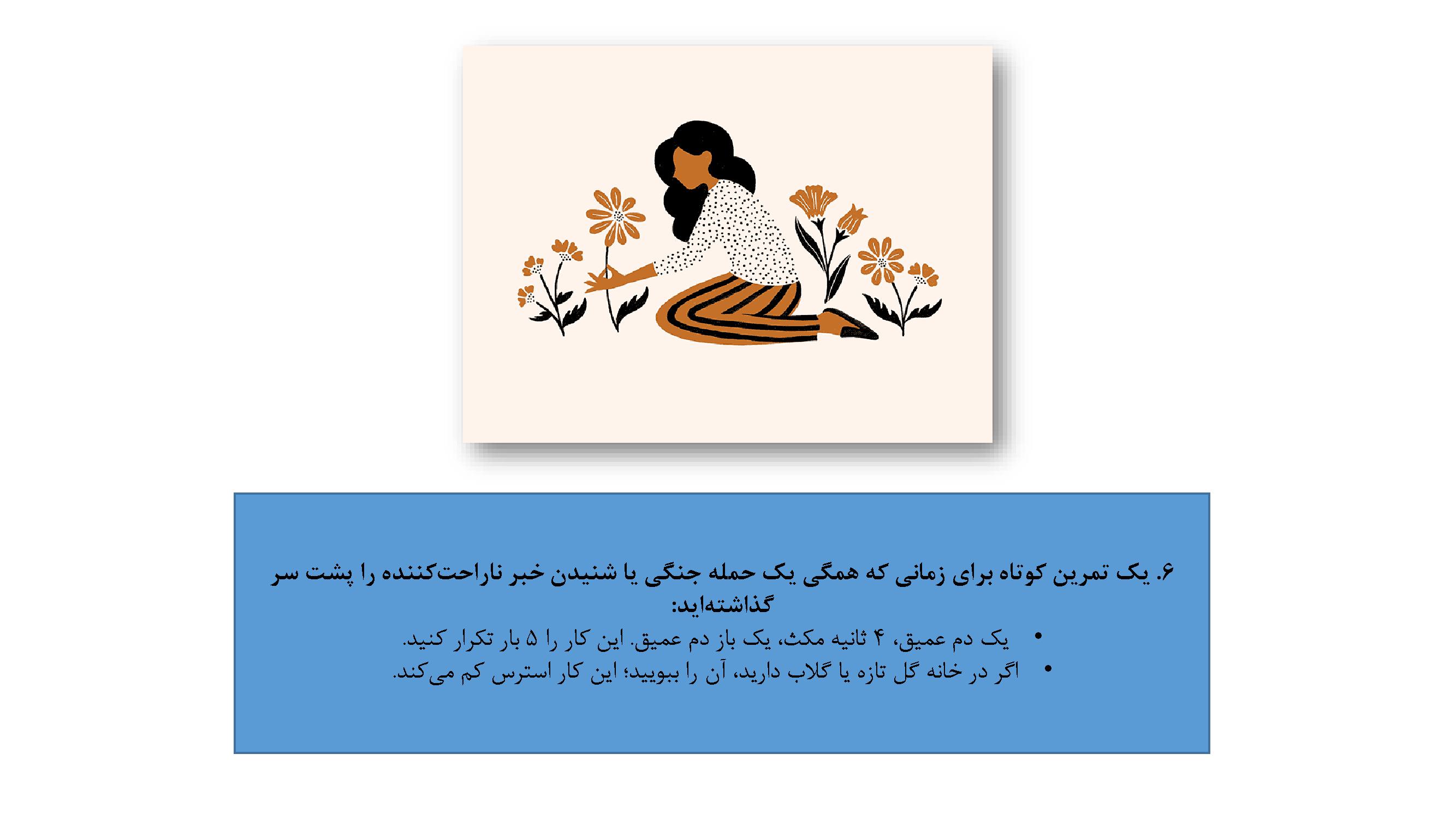 ۶. یک تمرین کوتاه برای زمانی که همگی یک حمله جنگی یا شنیدن خبر ناراحت‌کننده را پشت سر گذاشته‌اید:

• یک دم عمیق، ۴ ثانیه مکث، یک باز دم عمیق. این کار را ۵ بار تکرار کنید.
• اگر در خانه گل تازه یا گلاب دارید، آن را ببویید؛ این کار استرس کم می‌کند.